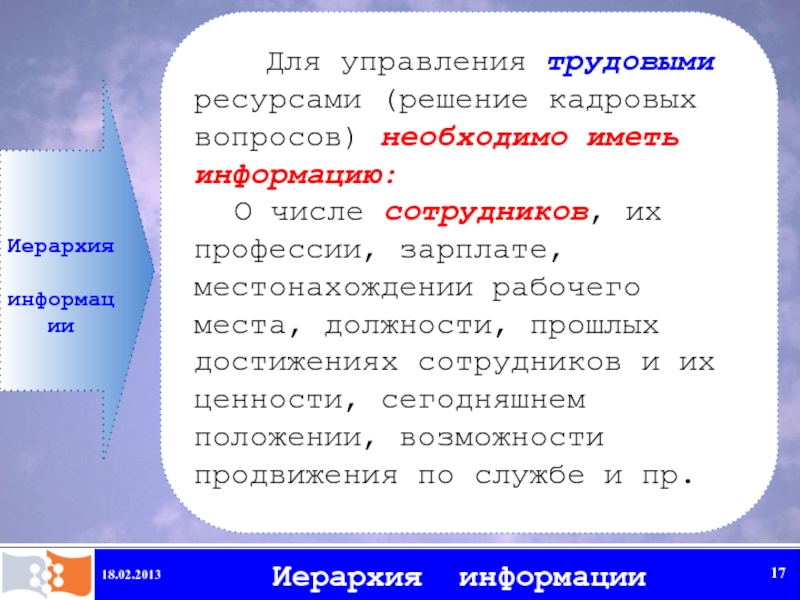 Иерархия информации

Для управления трудовыми ресурсами (решение кадровых вопросов) необходимо иметь информацию:

О числе сотрудников, их профессии, зарплате, местонахождении рабочего места, должности, прошлых достижениях сотрудников и их ценности, сегодняшнем положении, возможности продвижения по службе и пр.

18.02.2013

Иерархия информации

17